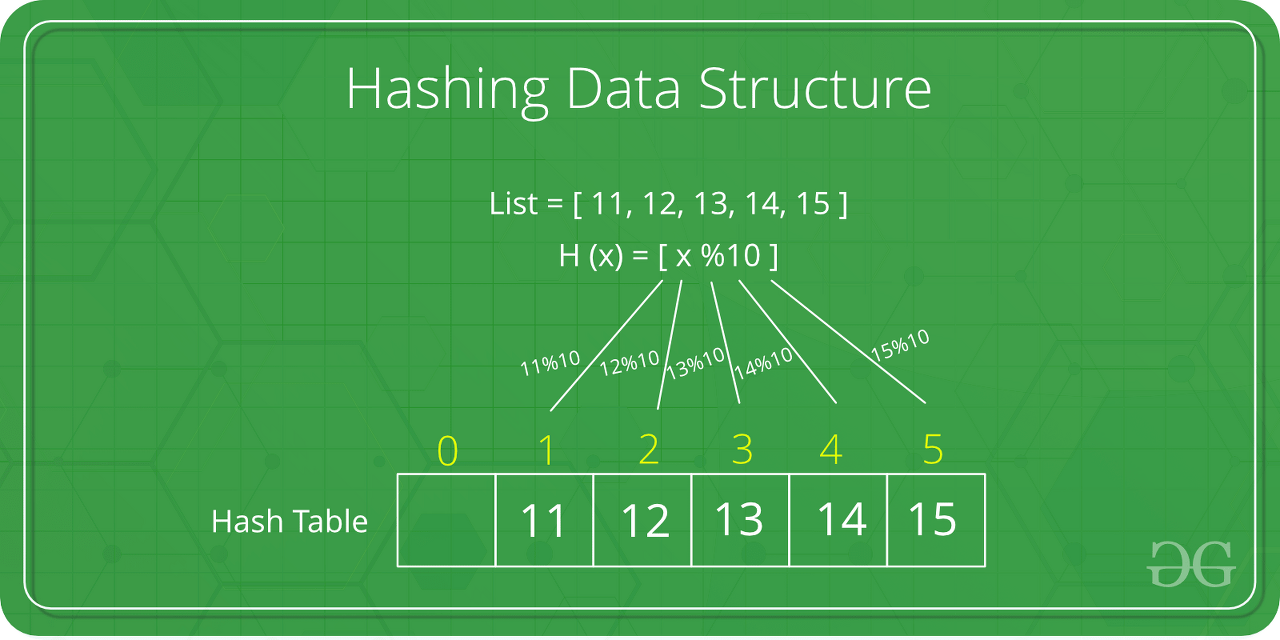 Hashing Data Structure

List = [ 11, 12, 13, 14, 15 ]

H (x) = [ x %10 ]

11%10

12%10

13%10

14%10

15%10

| 0 | 1 | 2 | 3 | 4 | 5 |
|---|---|---|---|---|---|
|  | 11 | 12 | 13 | 14 | 15 |

Hash Table

GG